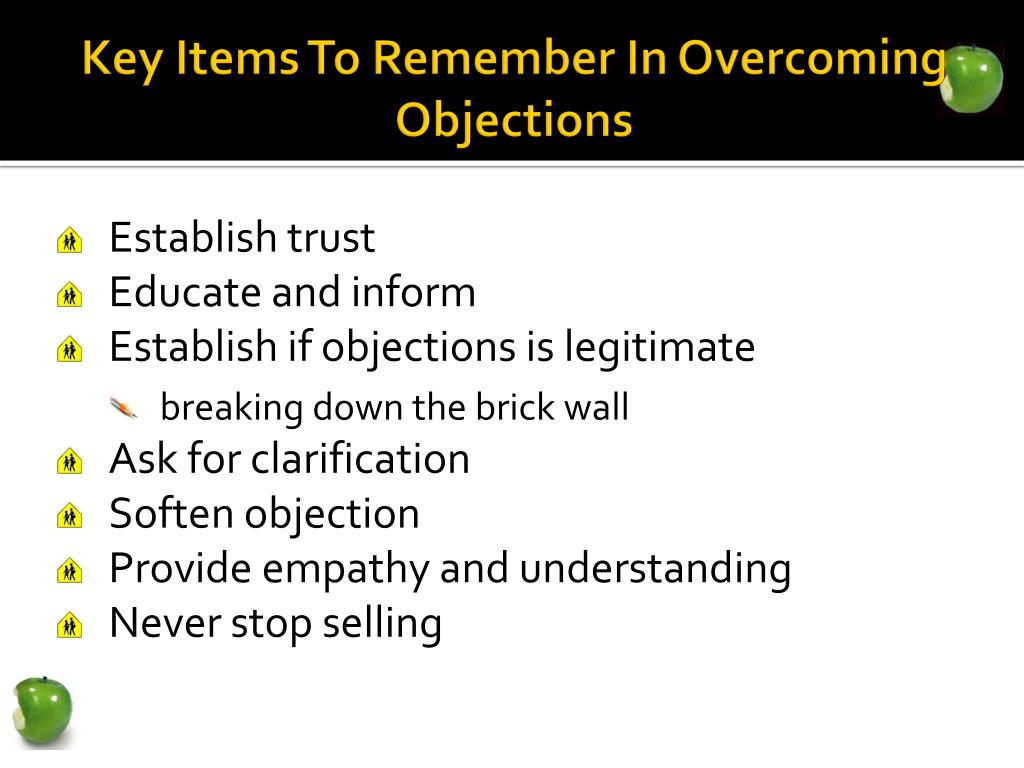 Key Items To Remember In Overcoming Objections

Establish trust
Educate and inform
Establish if objections is legitimate
breaking down the brick wall
Ask for clarification
Soften objection
Provide empathy and understanding
Never stop selling